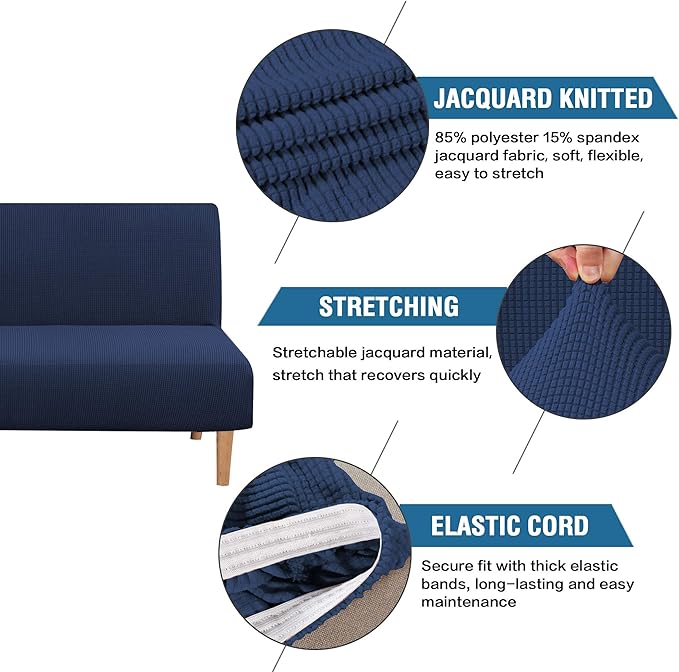 JACQUARD KNITTED

85% polyester 15% spandex jacquard fabric, soft, flexible, easy to stretch

STRETCHING

Stretchable jacquard material, stretch that recovers quickly

ELASTIC CORD

Secure fit with thick elastic bands, long-lasting and easy maintenance